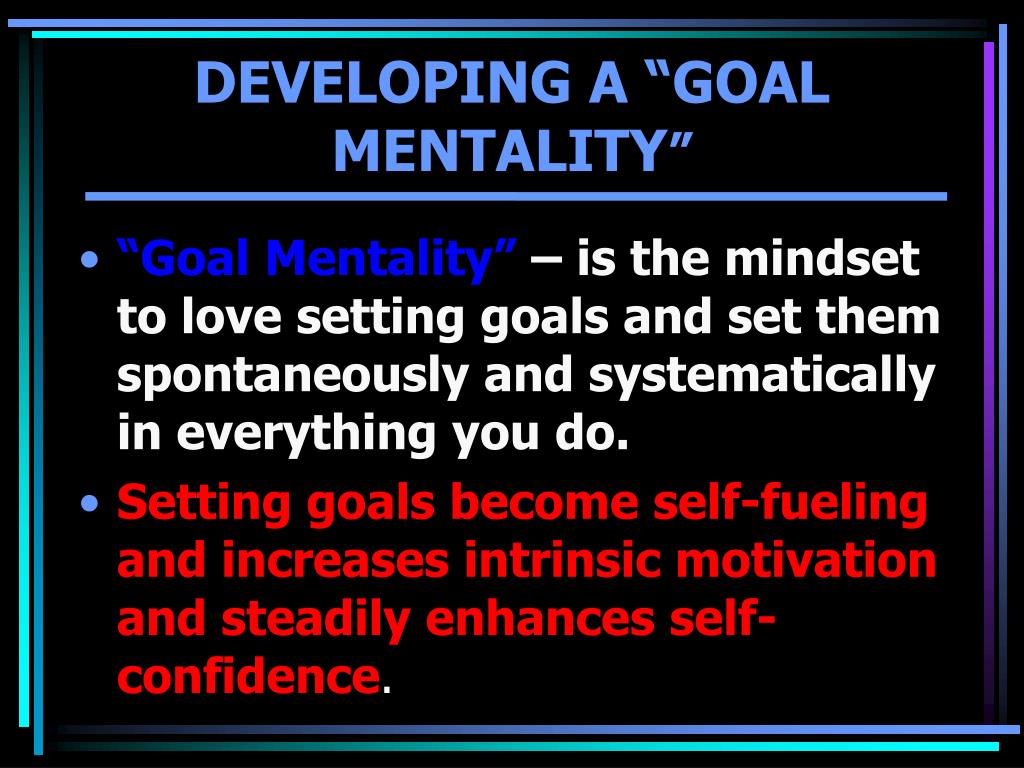 DEVELOPING A “GOAL MENTALITY”

• “Goal Mentality” – is the mindset to love setting goals and set them spontaneously and systematically in everything you do.

• Setting goals become self-fueling and increases intrinsic motivation and steadily enhances self-confidence.